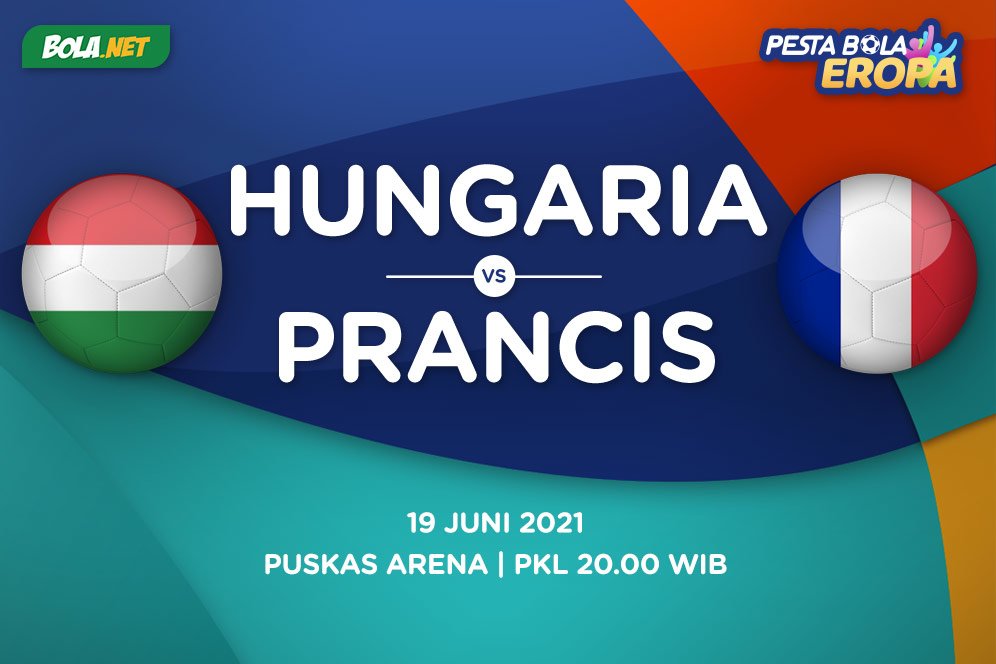 BOLA.NET

PESTA BOLA EROPA

HUNGARIA

VS

PRANCIS

19 JUNI 2021
PUSKAS ARENA | PKL 20.00 WIB